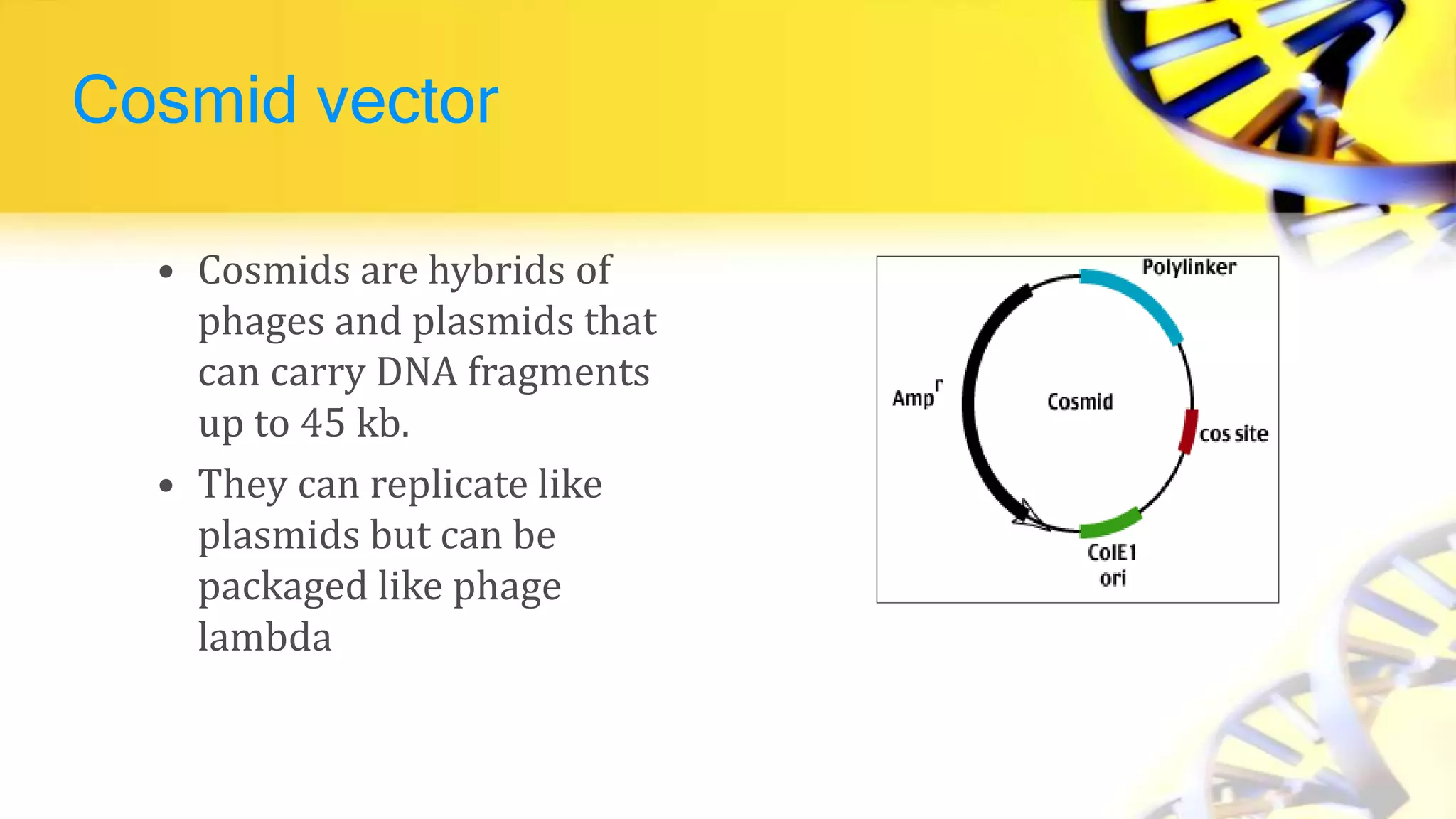 Cosmid vector

• Cosmids are hybrids of phages and plasmids that can carry DNA fragments up to 45 kb.
• They can replicate like plasmids but can be packaged like phage lambda

Polylinker
Amp$^r$
Cosmid
cos site
ColE1
ori